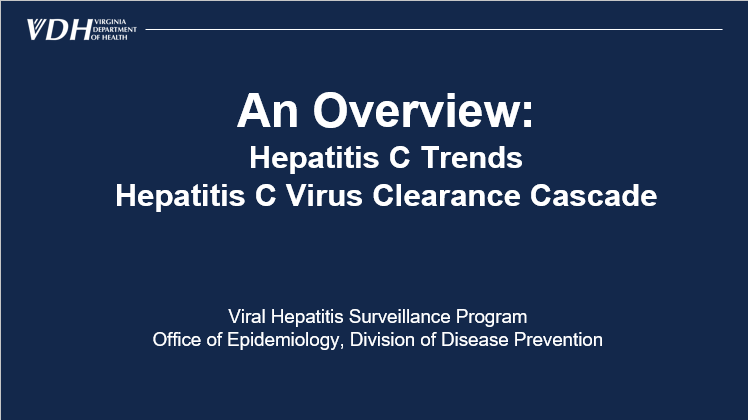 VDH VIRGINIA DEPARTMENT OF HEALTH

An Overview:
Hepatitis C Trends
Hepatitis C Virus Clearance Cascade

Viral Hepatitis Surveillance Program
Office of Epidemiology, Division of Disease Prevention